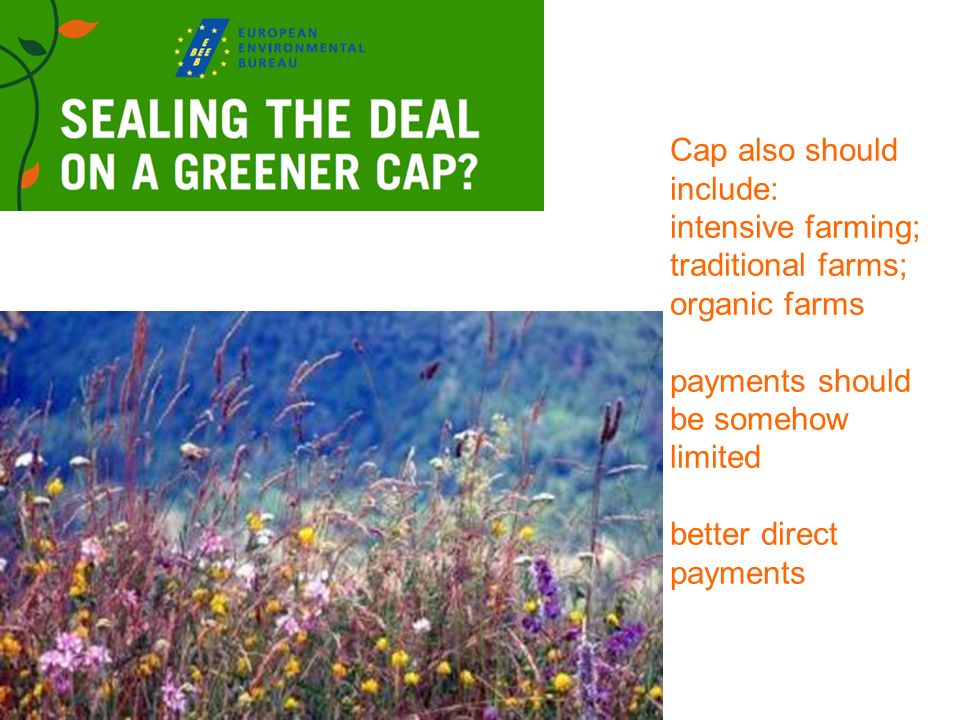 EEB

EUROPEAN ENVIRONMENTAL BUREAU

SEALING THE DEAL ON A GREENER CAP?

Cap also should include:
intensive farming;
traditional farms;
organic farms

payments should be somehow limited

better direct payments